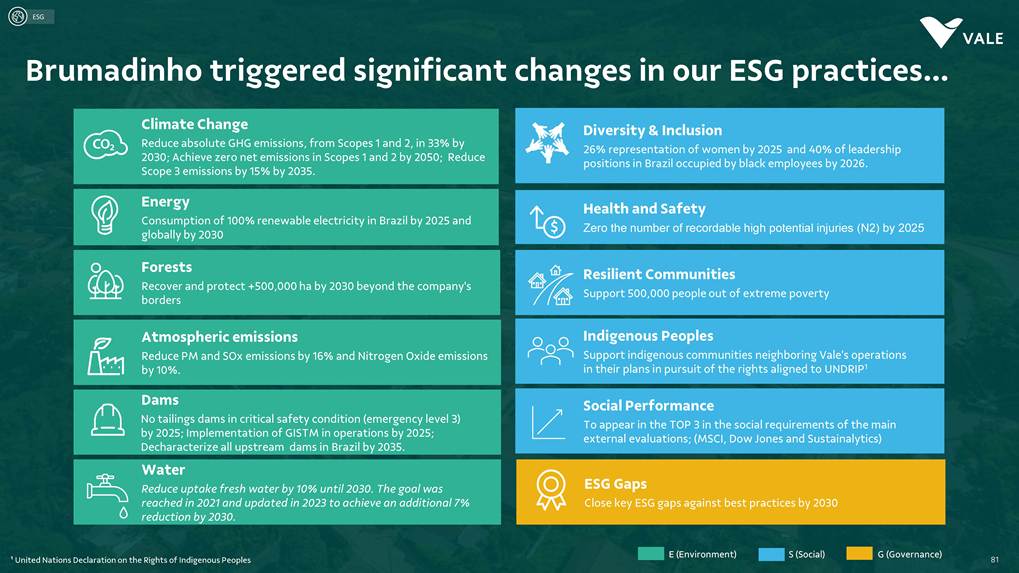 ESG

VALE

Brumadinho triggered significant changes in our ESG practices...

$CO_2$

Climate Change
Reduce absolute GHG emissions, from Scopes 1 and 2, in 33% by 2030; Achieve zero net emissions in Scopes 1 and 2 by 2050; Reduce Scope 3 emissions by 15% by 2035.

Energy
Consumption of 100% renewable electricity in Brazil by 2025 and globally by 2030

Forests
Recover and protect +500,000 ha by 2030 beyond the company's borders

Atmospheric emissions
Reduce PM and SOx emissions by 16% and Nitrogen Oxide emissions by 10%.

Dams
No tailings dams in critical safety condition (emergency level 3) by 2025; Implementation of GISTM in operations by 2025; Decharacterize all upstream dams in Brazil by 2035.

Water
Reduce uptake fresh water by 10% until 2030. The goal was reached in 2021 and updated in 2023 to achieve an additional 7% reduction by 2030.

Diversity & Inclusion
26% representation of women by 2025 and 40% of leadership positions in Brazil occupied by black employees by 2026.

Health and Safety
Zero the number of recordable high potential injuries (N2) by 2025

Resilient Communities
Support 500,000 people out of extreme poverty

Indigenous Peoples
Support indigenous communities neighboring Vale's operations in their plans in pursuit of the rights aligned to UNDRIP¹

Social Performance
To appear in the TOP 3 in the social requirements of the main external evaluations; (MSCI, Dow Jones and Sustainalytics)

ESG Gaps
Close key ESG gaps against best practices by 2030

¹ United Nations Declaration on the Rights of Indigenous Peoples

E (Environment) S (Social) G (Governance)

81